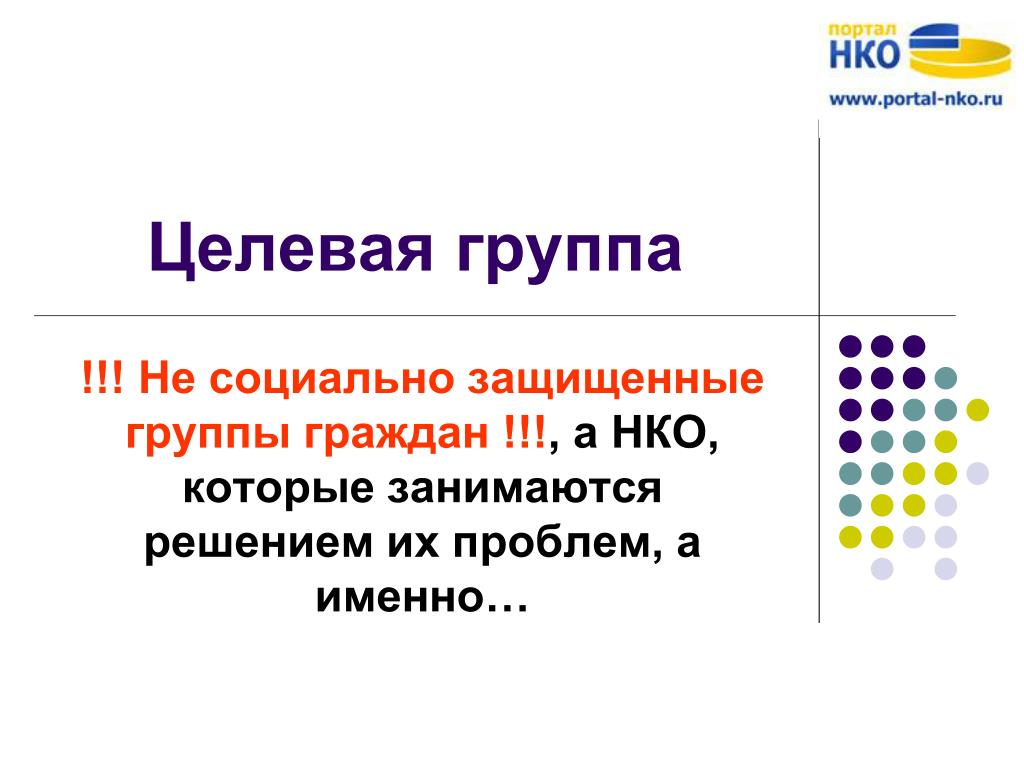 портал
НКО
www.portal-nko.ru

Целевая группа

!!! Не социально защищенные группы граждан !!!, а НКО, которые занимаются решением их проблем, а именно…